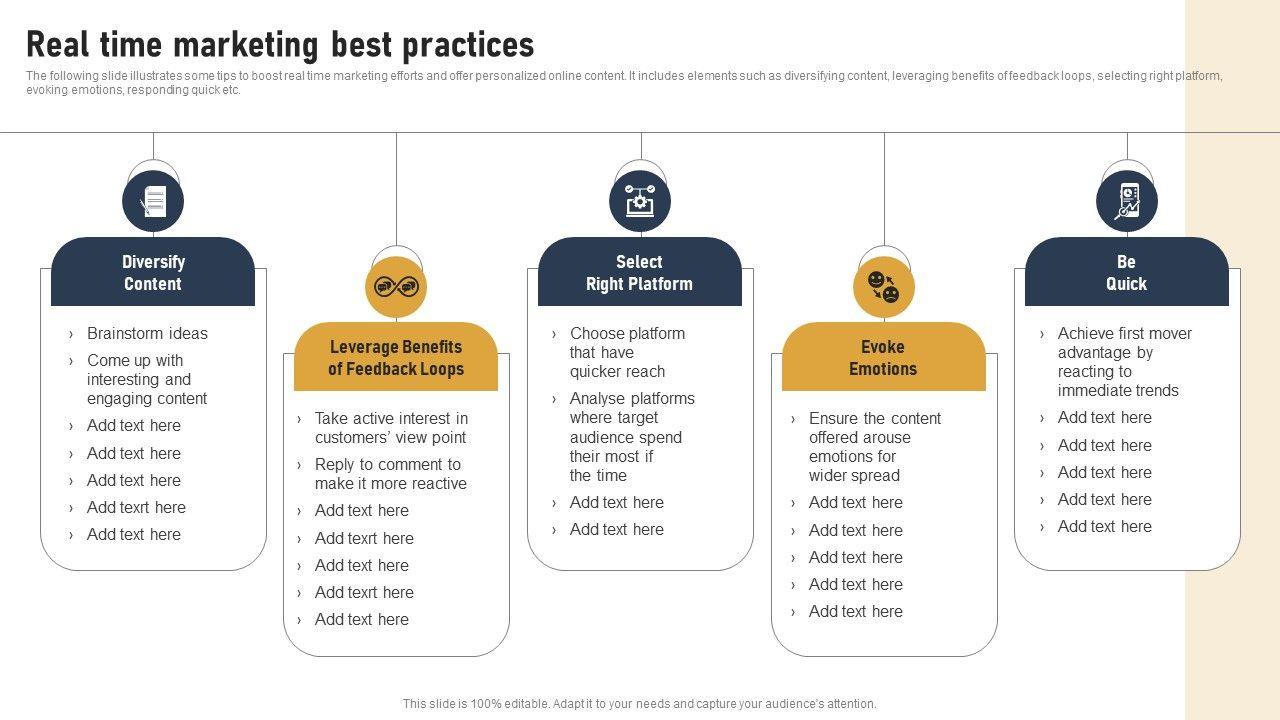 Real time marketing best practices

The following slide illustrates some tips to boost real time marketing efforts and offer personalized online content. It includes elements such as diversifying content, leveraging benefits of feedback loops, selecting right platform, evoking emotions, responding quick etc.

Diversify Content

› Brainstorm ideas
› Come up with interesting and engaging content
› Add text here
› Add text here
› Add text here
› Add texrt here
› Add text here

Leverage Benefits of Feedback Loops

› Take active interest in customers' view point
› Reply to comment to make it more reactive
› Add text here
› Add texrt here
› Add text here
› Add texrt here
› Add text here

Select Right Platform

› Choose platform that have quicker reach
› Analyse platforms where target audience spend their most if the time
› Add text here
› Add text here

Evoke Emotions

› Ensure the content offered arouse emotions for wider spread
› Add text here
› Add text here
› Add text here
› Add text here
› Add text here

Be Quick

› Achieve first mover advantage by reacting to immediate trends
› Add text here
› Add text here
› Add text here
› Add text here
› Add text here

This slide is 100% editable. Adapt it to your needs and capture your audience's attention.